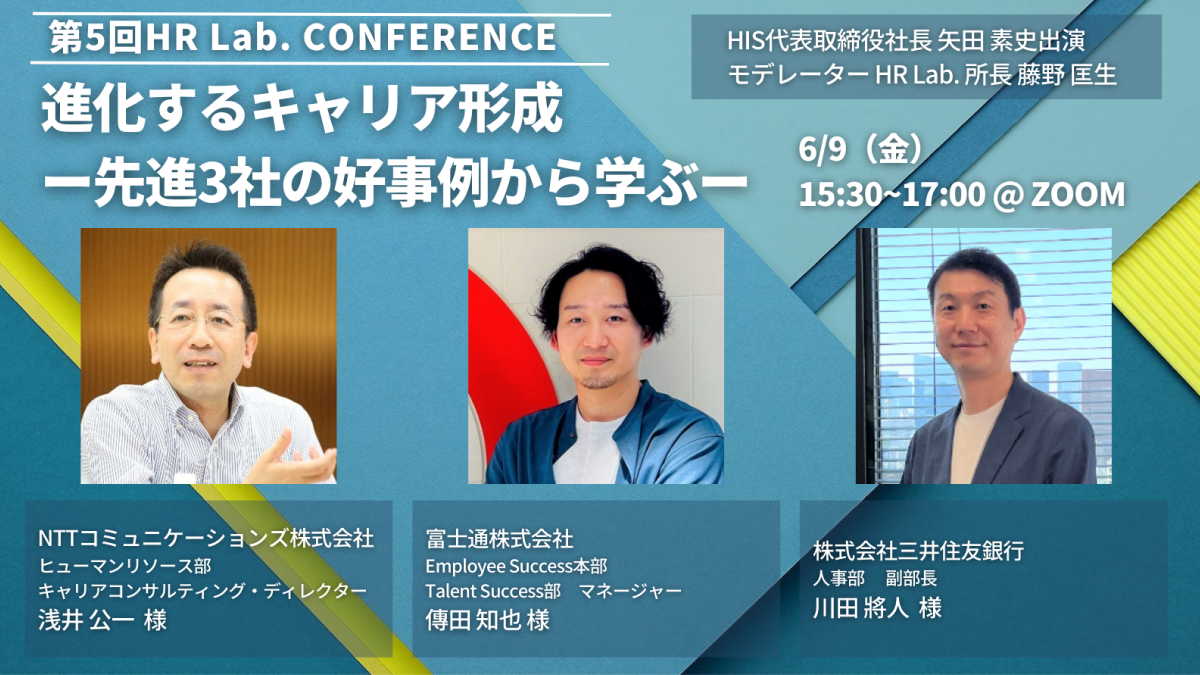 第5回HR Lab. CONFERENCE

進化するキャリア形成
ー先進3社の好事例から学ぶー

HIS代表取締役社長 矢田 素史出演
モデレーター HR Lab. 所長 藤野 匡生

6/9（金）
15:30~17:00 @ ZOOM

NTTコミュニケーションズ株式会社
ヒューマンリソース部
キャリアコンサルティング・ディレクター
浅井 公一 様

富士通株式会社
Employee Success本部
Talent Success部　マネージャー
傳田 知也 様

株式会社三井住友銀行
人事部　副部長
川田 將人 様